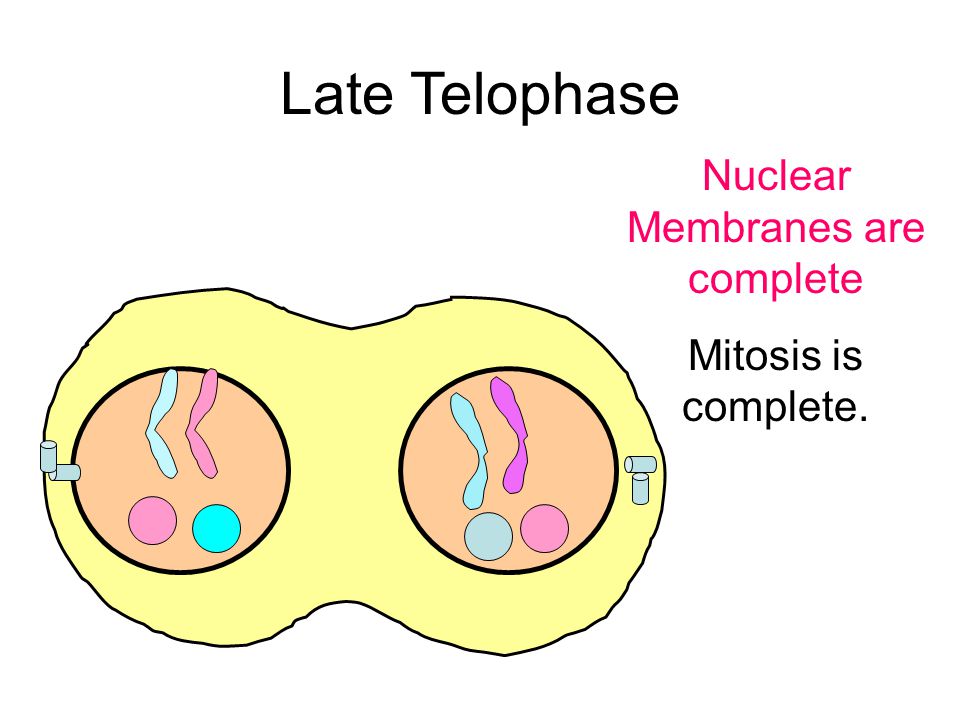 Late Telophase

Nuclear Membranes are complete

Mitosis is complete.